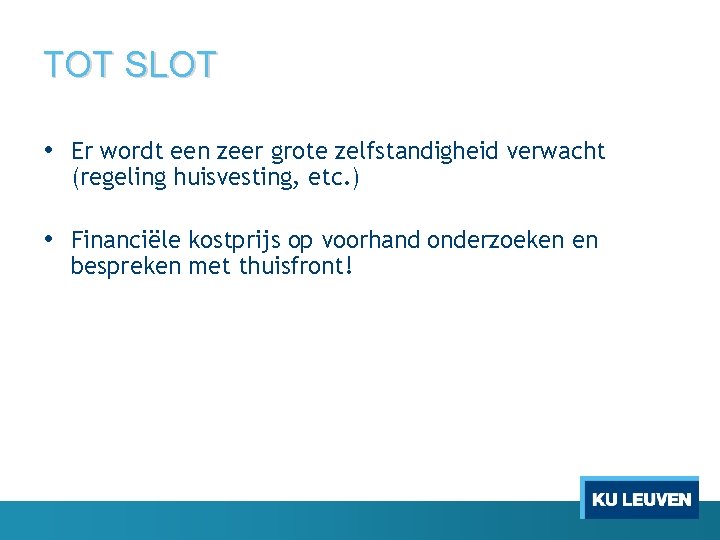 TOT SLOT

• Er wordt een zeer grote zelfstandigheid verwacht (regeling huisvesting, etc.)

• Financiële kostprijs op voorhand onderzoeken en bespreken met thuisfront!

KU LEUVEN